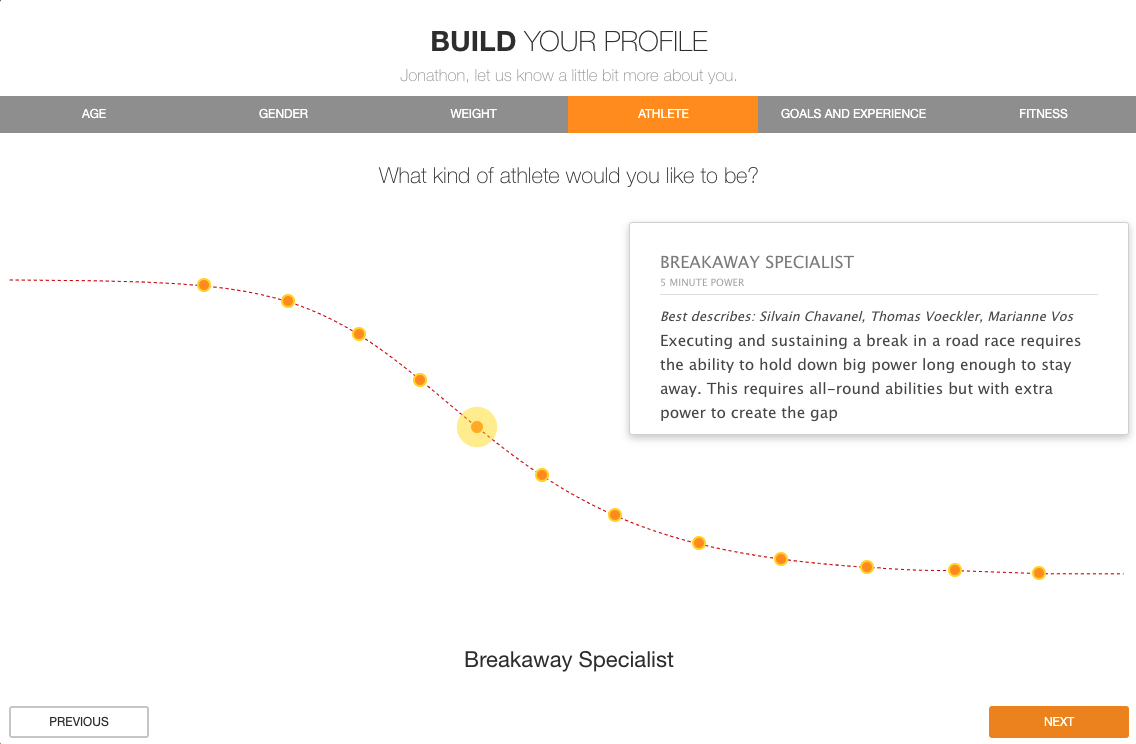 BUILD YOUR PROFILE

Jonathon, let us know a little bit more about you.

AGE GENDER WEIGHT ATHLETE GOALS AND EXPERIENCE FITNESS

What kind of athlete would you like to be?

BREAKAWAY SPECIALIST
5 MINUTE POWER

Best describes: Silvain Chavanel, Thomas Voeckler, Marianne Vos
Executing and sustaining a break in a road race requires the ability to hold down big power long enough to stay away. This requires all-round abilities but with extra power to create the gap

Breakaway Specialist

PREVIOUS

NEXT